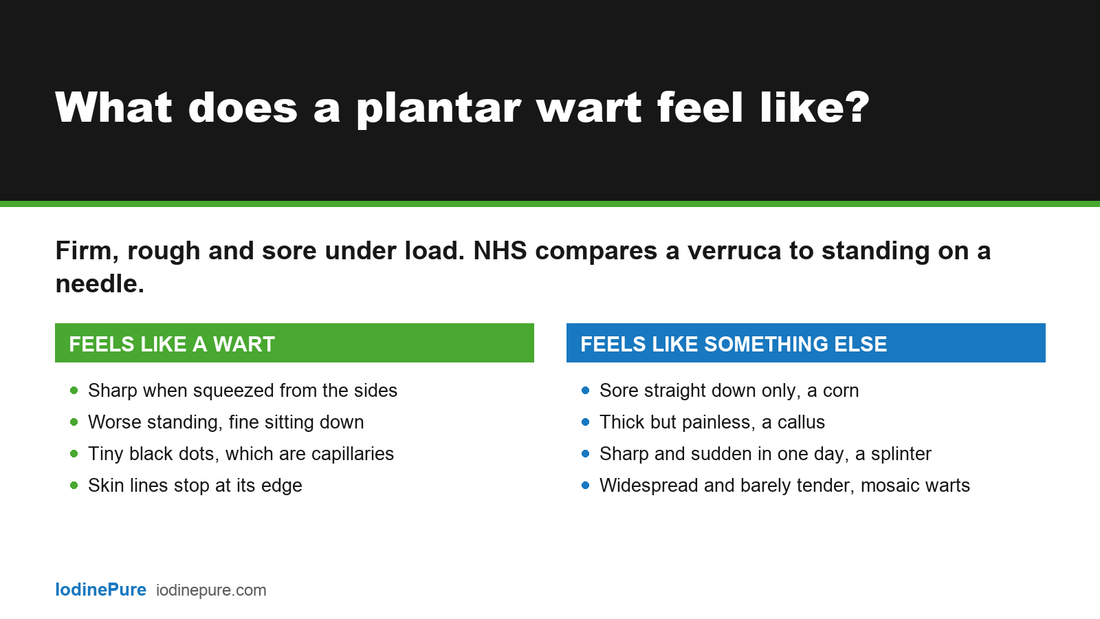 What does a plantar wart feel like?

Firm, rough and sore under load. NHS compares a verruca to standing on a needle.

FEELS LIKE A WART

- Sharp when squeezed from the sides
- Worse standing, fine sitting down
- Tiny black dots, which are capillaries
- Skin lines stop at its edge

FEELS LIKE SOMETHING ELSE

- Sore straight down only, a corn
- Thick but painless, a callus
- Sharp and sudden in one day, a splinter
- Widespread and barely tender, mosaic warts

IodinePure iodinepure.com